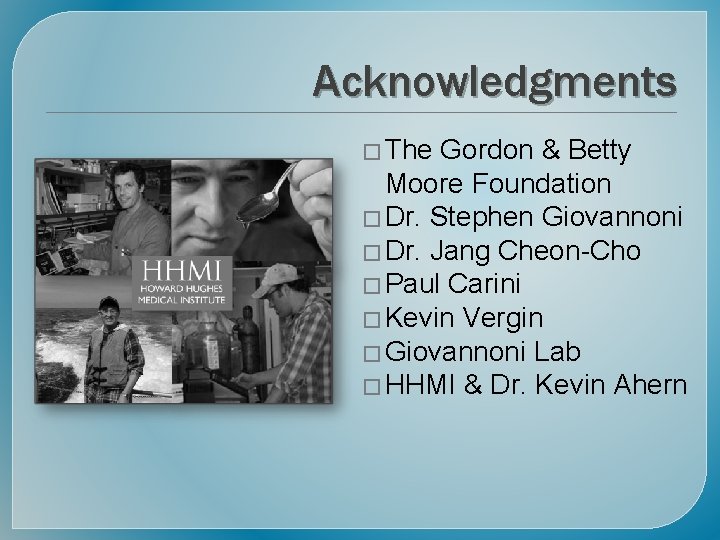 Acknowledgments

HHMI
HOWARD HUGHES MEDICAL INSTITUTE

□ The Gordon & Betty Moore Foundation
□ Dr. Stephen Giovannoni
□ Dr. Jang Cheon-Cho
□ Paul Carini
□ Kevin Vergin
□ Giovannoni Lab
□ HHMI & Dr. Kevin Ahern